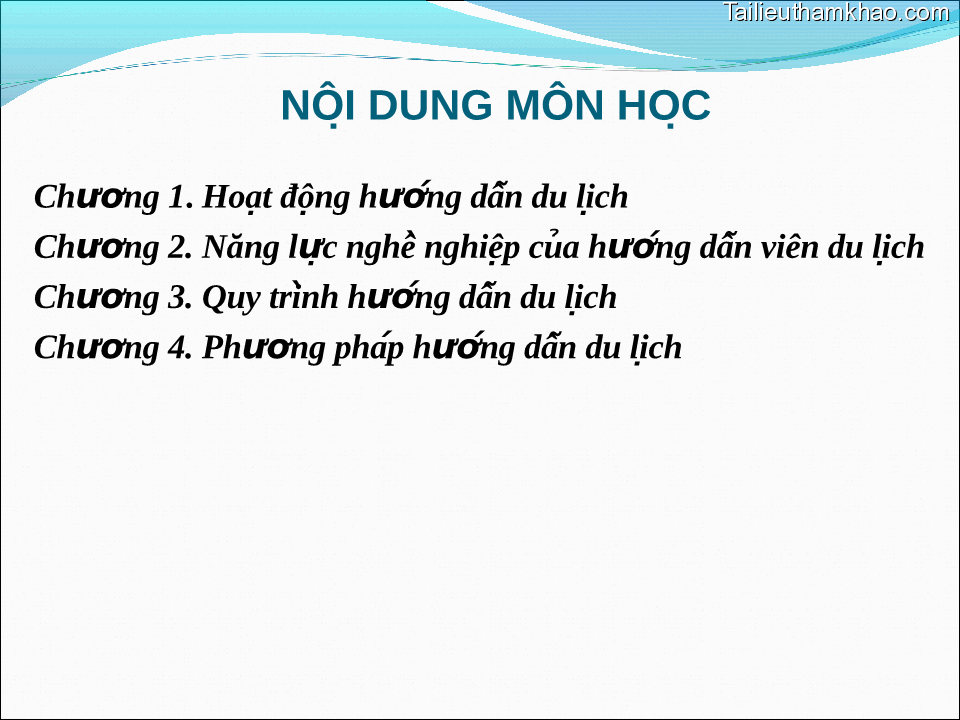 Tailieuthamkhao.com

NỘI DUNG MÔN HỌC

Chương 1. Hoạt động hướng dẫn du lịch
Chương 2. Năng lực nghề nghiệp của hướng dẫn viên du lịch
Chương 3. Quy trình hướng dẫn du lịch
Chương 4. Phương pháp hướng dẫn du lịch